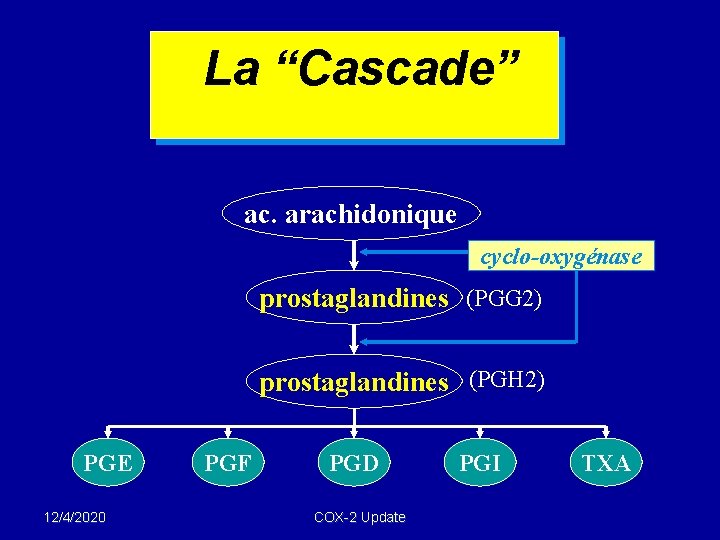 La “Cascade”

ac. arachidonique

cyclo-oxygénase

prostaglandines (PGG2)

prostaglandines (PGH2)

PGE PGF PGD PGI TXA

12/4/2020 COX-2 Update